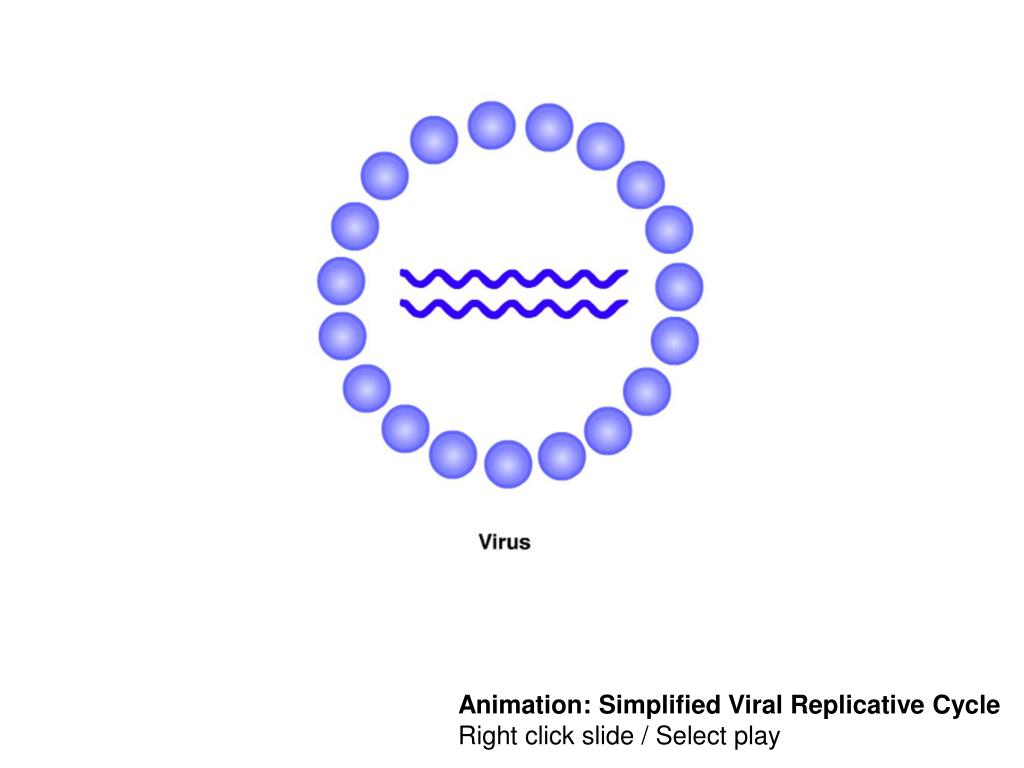 Virus

Animation: Simplified Viral Replicative Cycle
Right click slide / Select play